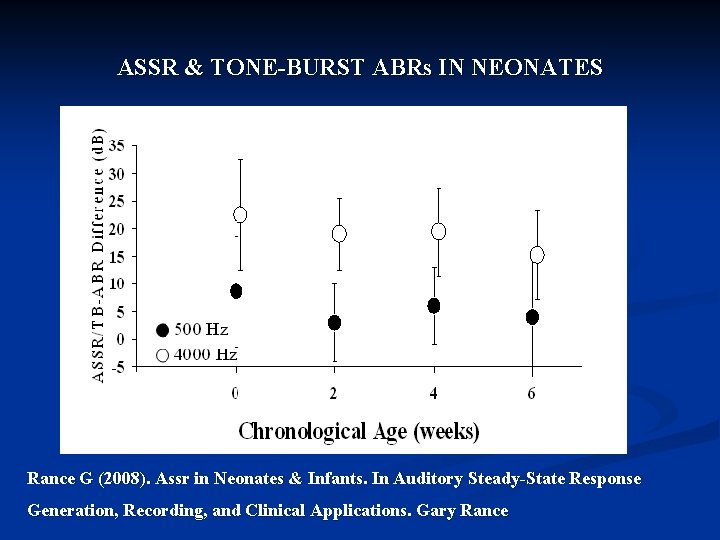 ASSR & TONE-BURST ABRs IN NEONATES

ASSR/TB-ABR Difference (dB)

35
30
25
20
15
10
5
0
-5

500 Hz
4000 Hz

0
2
4
6

Chronological Age (weeks)

Rance G (2008). Assr in Neonates & Infants. In Auditory Steady-State Response Generation, Recording, and Clinical Applications. Gary Rance